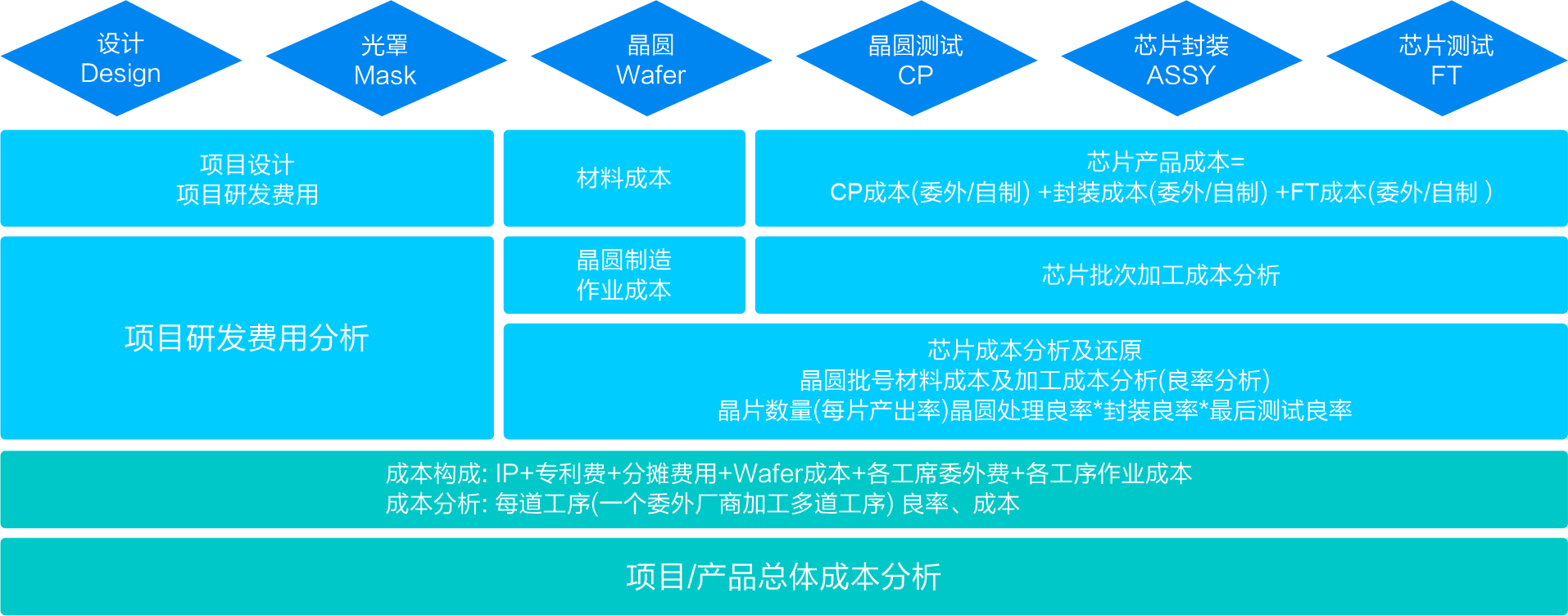 设计
Design

光罩
Mask

晶圆
Wafer

晶圆测试
CP

芯片封装
ASSY

芯片测试
FT

项目设计
项目研发费用

材料成本

芯片产品成本=
CP成本(委外/自制) +封装成本(委外/自制) +FT成本(委外/自制 )

项目研发费用分析

晶圆制造
作业成本

芯片批次加工成本分析

芯片成本分析及还原
晶圆批号材料成本及加工成本分析(良率分析)
晶片数量(每片产出率)晶圆处理良率*封装良率*最后测试良率

成本构成: IP+专利费+分摊费用+Wafer成本+各工席委外费+各工序作业成本
成本分析: 每道工序(一个委外厂商加工多道工序) 良率、成本

项目/产品总体成本分析